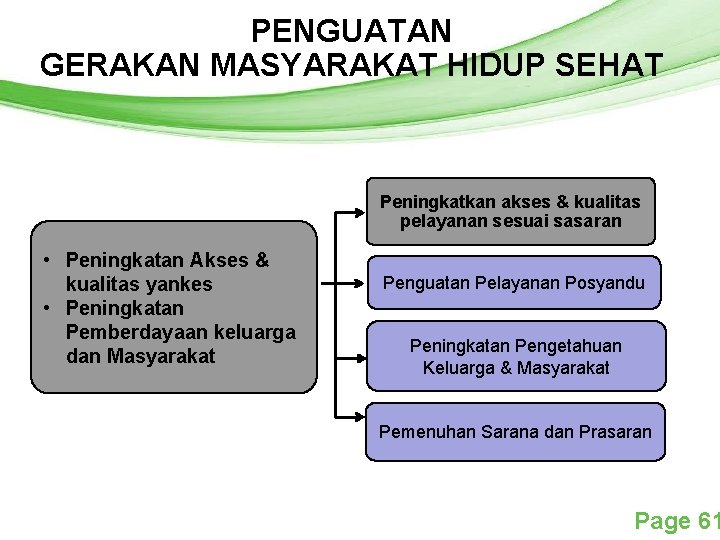 PENGUATAN
GERAKAN MASYARAKAT HIDUP SEHAT

• Peningkatan Akses & kualitas yankes
• Peningkatan Pemberdayaan keluarga dan Masyarakat

Peningkatkan akses & kualitas pelayanan sesuai sasaran

Penguatan Pelayanan Posyandu

Peningkatan Pengetahuan Keluarga & Masyarakat

Pemenuhan Sarana dan Prasaran

Page 61